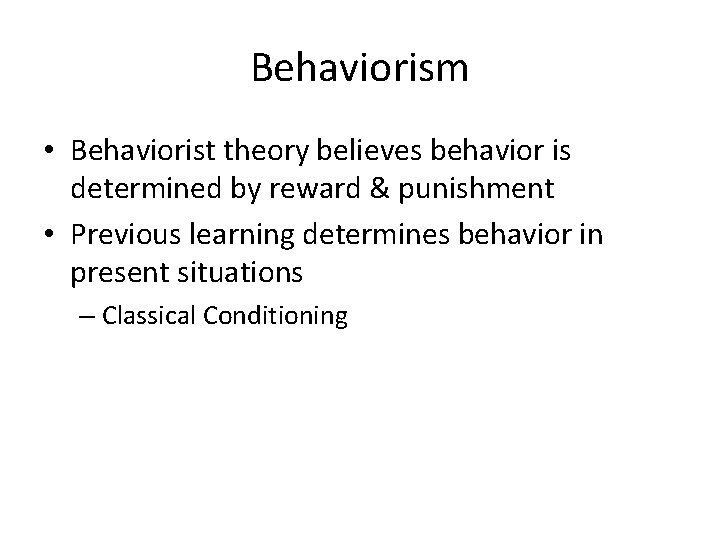 Behaviorism

• Behaviorist theory believes behavior is determined by reward & punishment

• Previous learning determines behavior in present situations

– Classical Conditioning